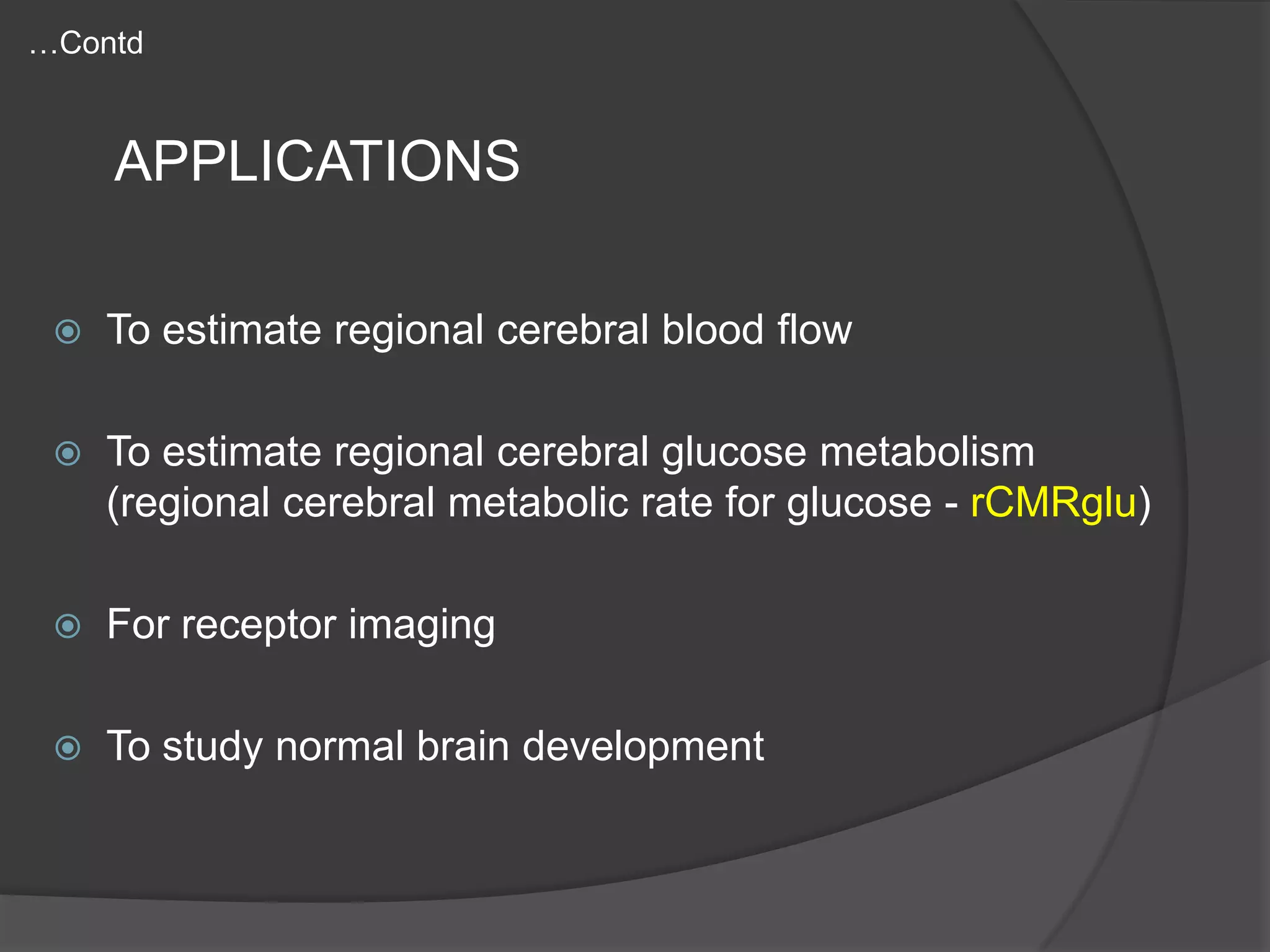 …Contd

APPLICATIONS

To estimate regional cerebral blood flow

To estimate regional cerebral glucose metabolism (regional cerebral metabolic rate for glucose - rCMRglu)

For receptor imaging

To study normal brain development